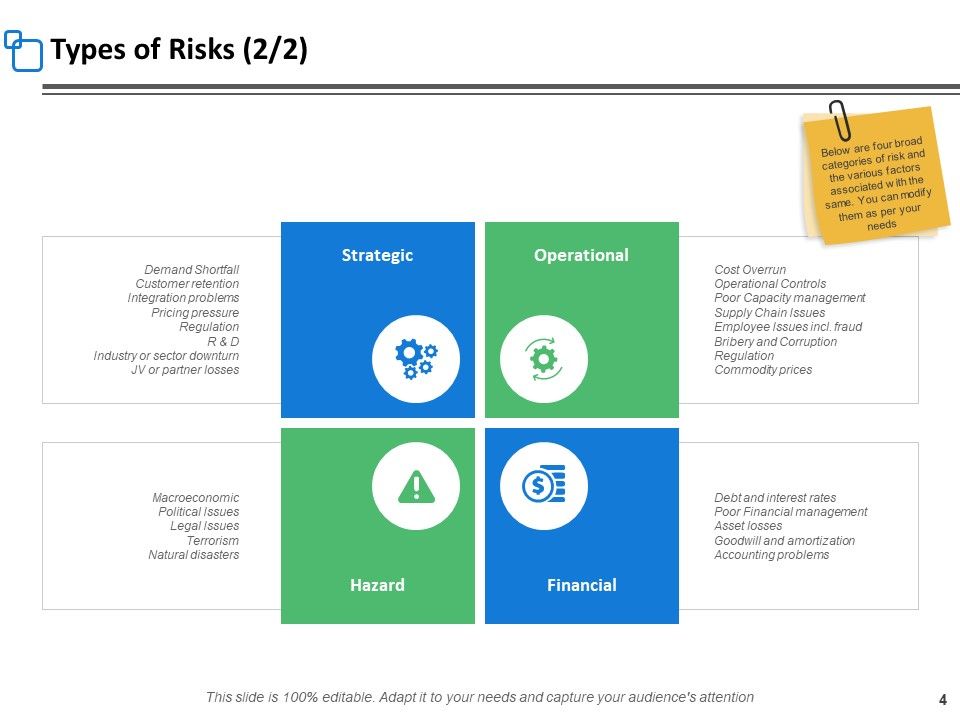 Types of Risks (2/2)

Below are four broad categories of risk and the various factors associated with the same. You can modify them as per your needs

Demand Shortfall
Customer retention
Integration problems
Pricing pressure
Regulation
R & D
Industry or sector downturn
JV or partner losses

Strategic

Operational

Cost Overrun
Operational Controls
Poor Capacity management
Supply Chain Issues
Employee Issues incl. fraud
Bribery and Corruption
Regulation
Commodity prices

Macroeconomic
Political Issues
Legal Issues
Terrorism
Natural disasters

Hazard

Financial

Debt and interest rates
Poor Financial management
Asset losses
Goodwill and amortization
Accounting problems

This slide is 100% editable. Adapt it to your needs and capture your audience's attention

4